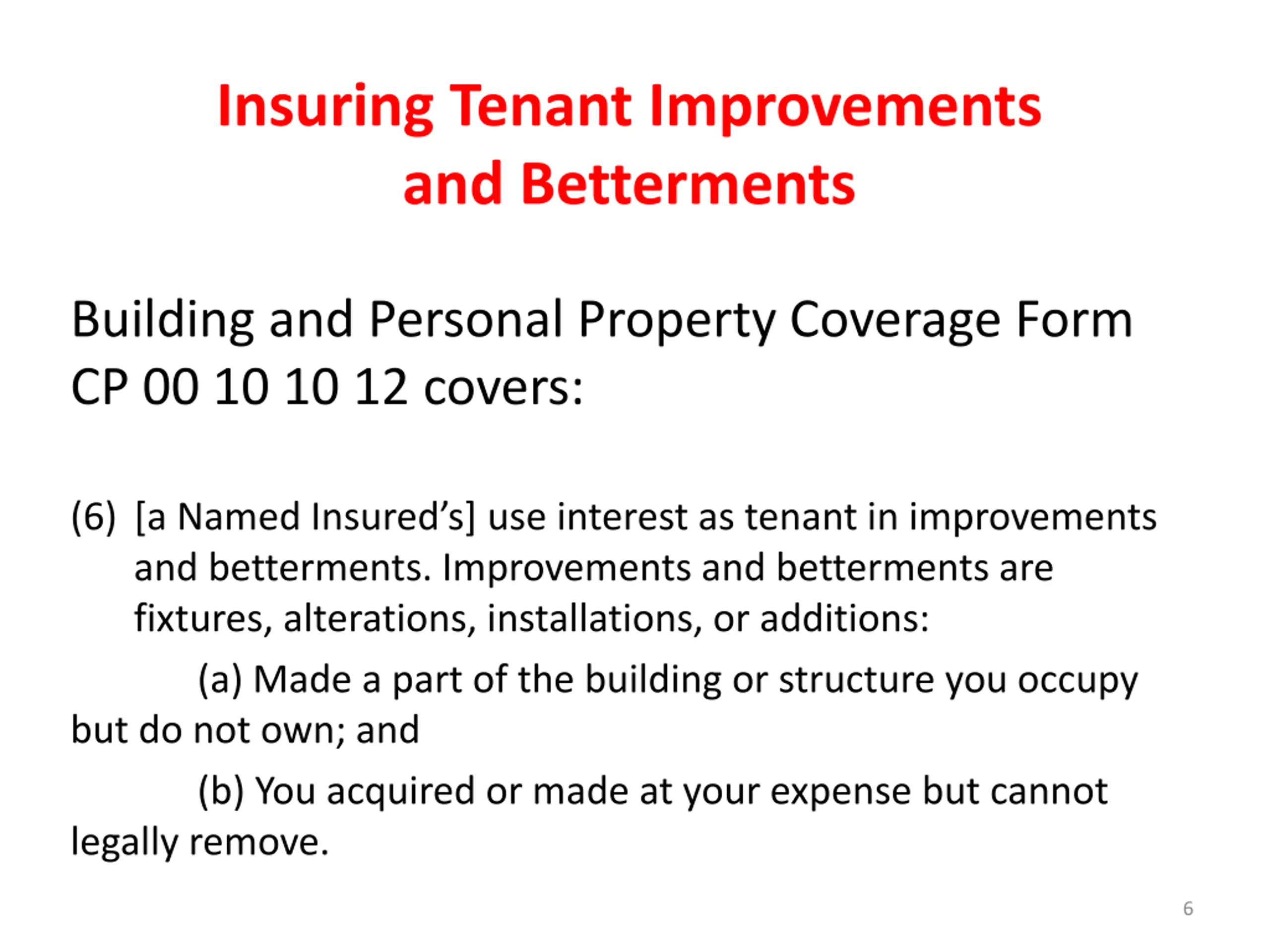 Insuring Tenant Improvements and Betterments

Building and Personal Property Coverage Form CP 00 10 10 12 covers:

(6) [a Named Insured's] use interest as tenant in improvements and betterments. Improvements and betterments are fixtures, alterations, installations, or additions:

(a) Made a part of the building or structure you occupy but do not own; and

(b) You acquired or made at your expense but cannot legally remove.

6